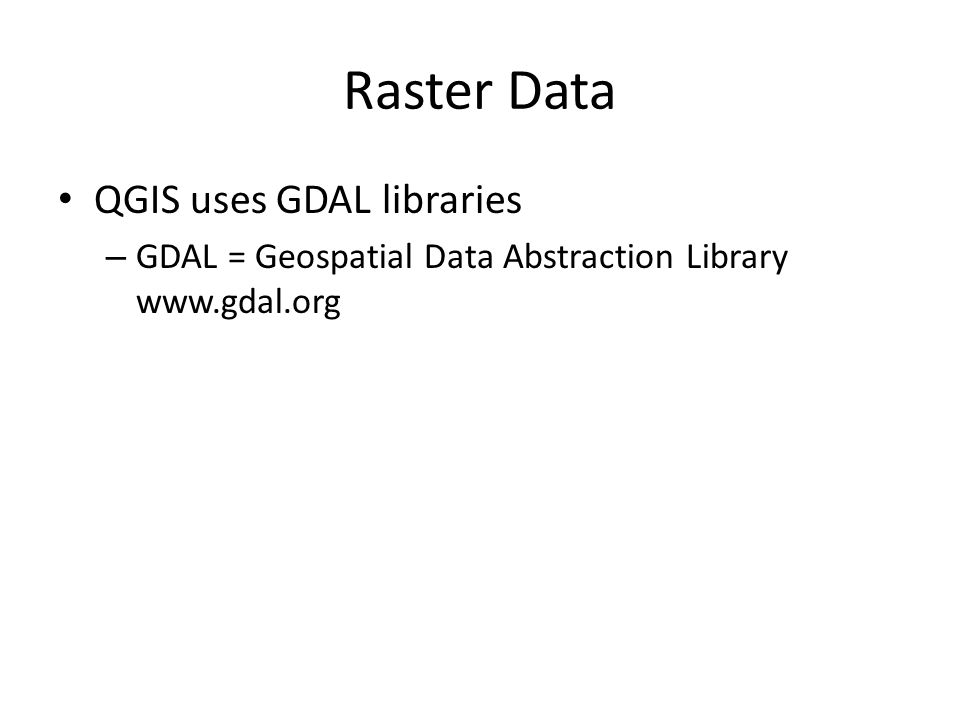 Raster Data

• QGIS uses GDAL libraries

– GDAL = Geospatial Data Abstraction Library www.gdal.org